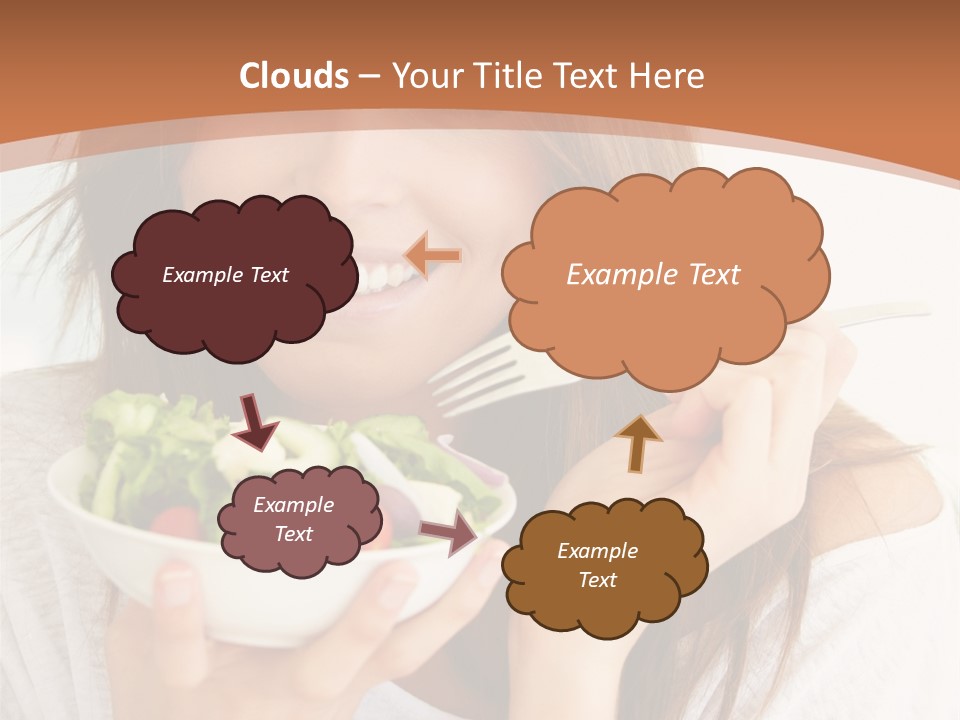 Clouds – Your Title Text Here

Example Text

Example Text

Example Text

Example Text